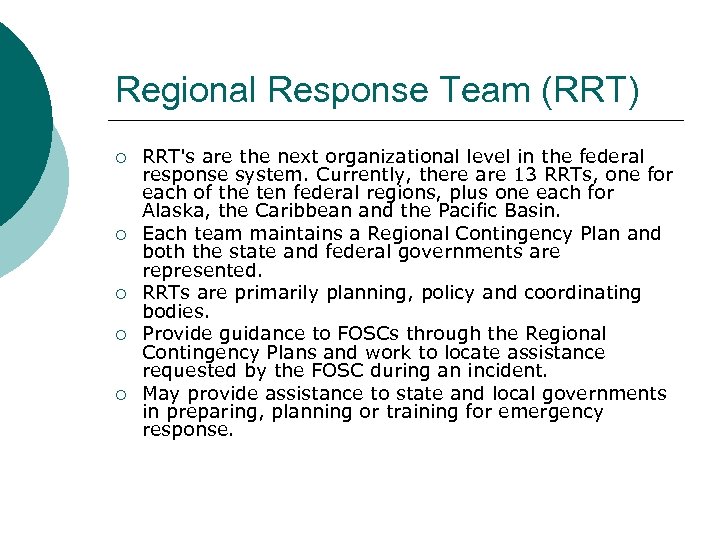 Regional Response Team (RRT)

○ RRT's are the next organizational level in the federal response system. Currently, there are 13 RRTs, one for each of the ten federal regions, plus one each for Alaska, the Caribbean and the Pacific Basin.
○ Each team maintains a Regional Contingency Plan and both the state and federal governments are represented.
○ RRTs are primarily planning, policy and coordinating bodies.
○ Provide guidance to FOSCs through the Regional Contingency Plans and work to locate assistance requested by the FOSC during an incident.
○ May provide assistance to state and local governments in preparing, planning or training for emergency response.